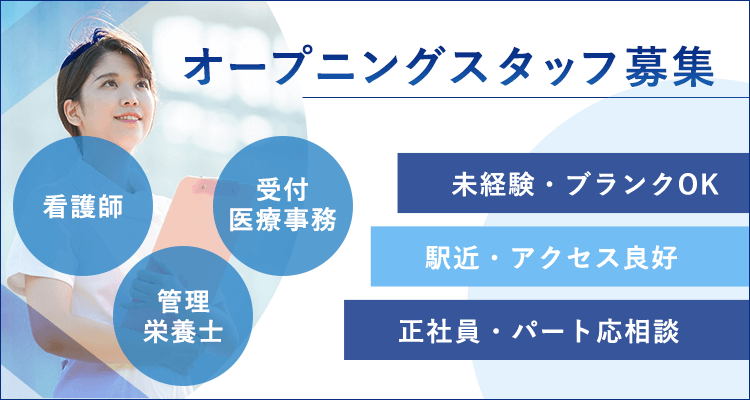 オープニングスタッフ募集

看護師

受付
医療事務

管理
栄養士

未経験・ブランクOK

駅近・アクセス良好

正社員・パート応相談